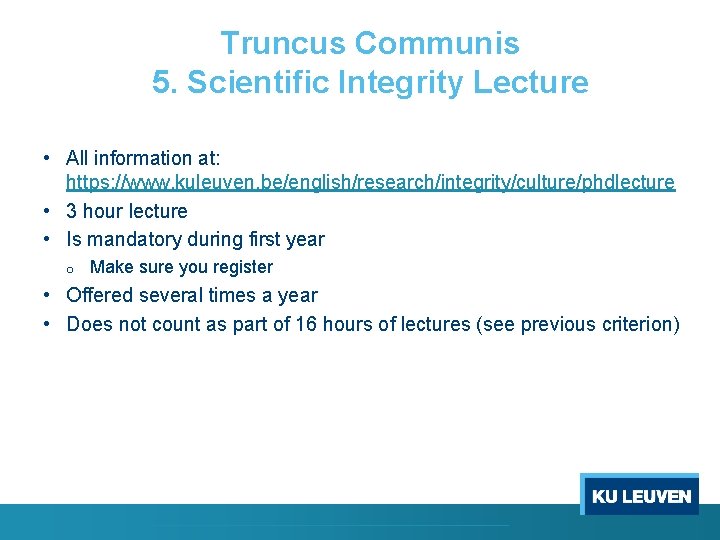 Truncus Communis
5. Scientific Integrity Lecture

• All information at: https://www.kuleuven.be/english/research/integrity/culture/phdlecture
• 3 hour lecture
• Is mandatory during first year
o Make sure you register
• Offered several times a year
• Does not count as part of 16 hours of lectures (see previous criterion)

KU LEUVEN